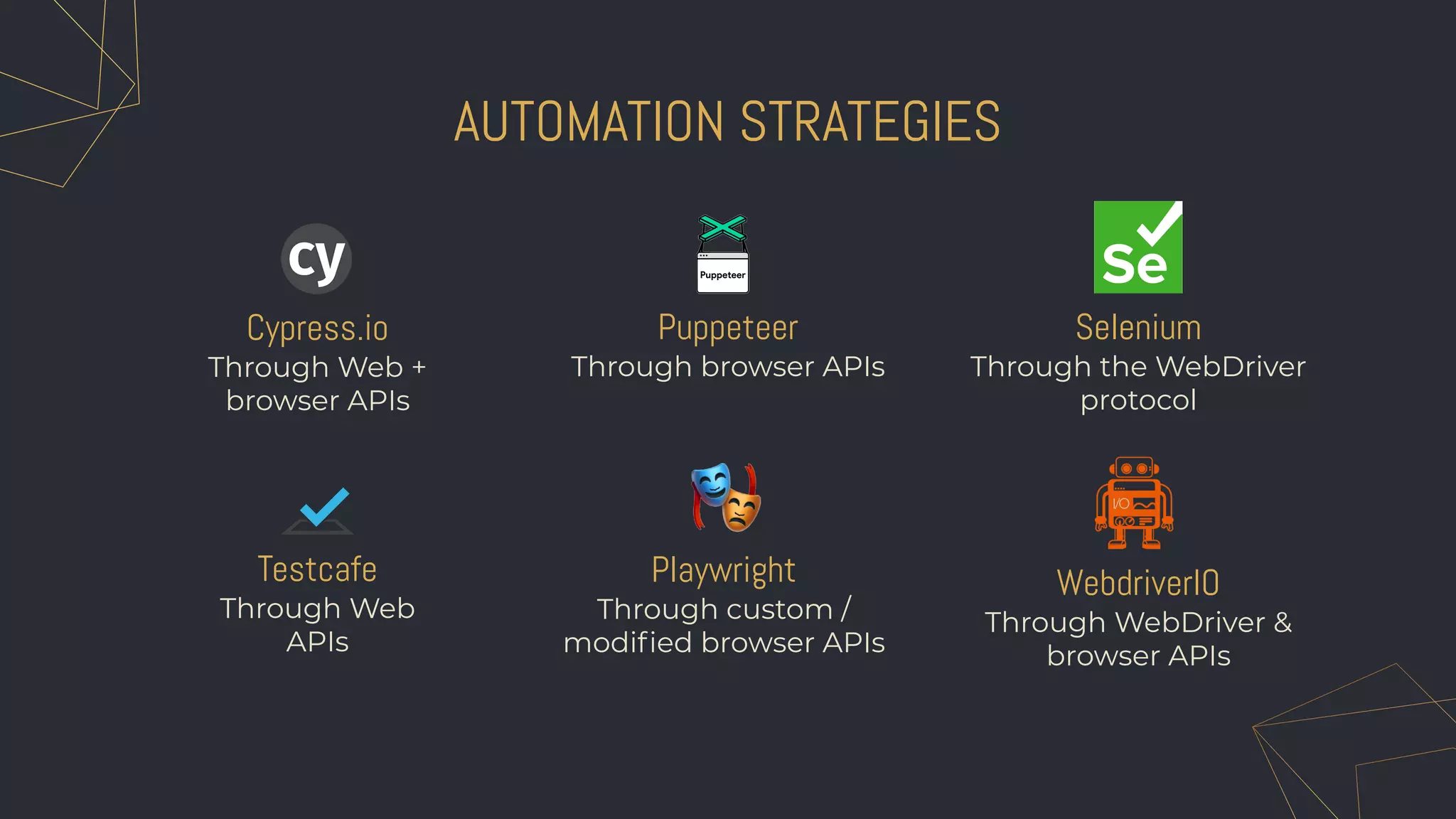 AUTOMATION STRATEGIES

cy

Cypress.io
Through Web + browser APIs

Puppeteer

Puppeteer
Through browser APIs

Se

Selenium
Through the WebDriver protocol

Testcafe
Through Web APIs

Playwright
Through custom / modified browser APIs

I/O

WebdriverIO
Through WebDriver & browser APIs